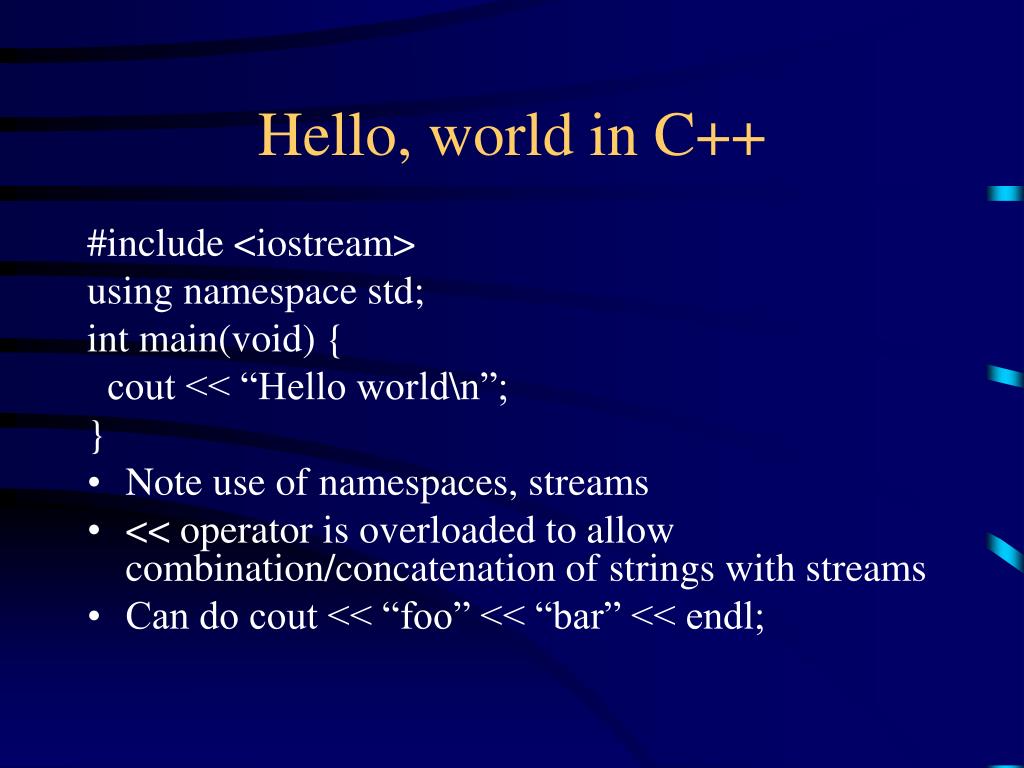 Hello, world in C++

#include <iostream>
using namespace std;
int main(void) {
  cout << “Hello world\n”;
}

• Note use of namespaces, streams
• << operator is overloaded to allow combination/concatenation of strings with streams
• Can do cout << “foo” << “bar” << endl;